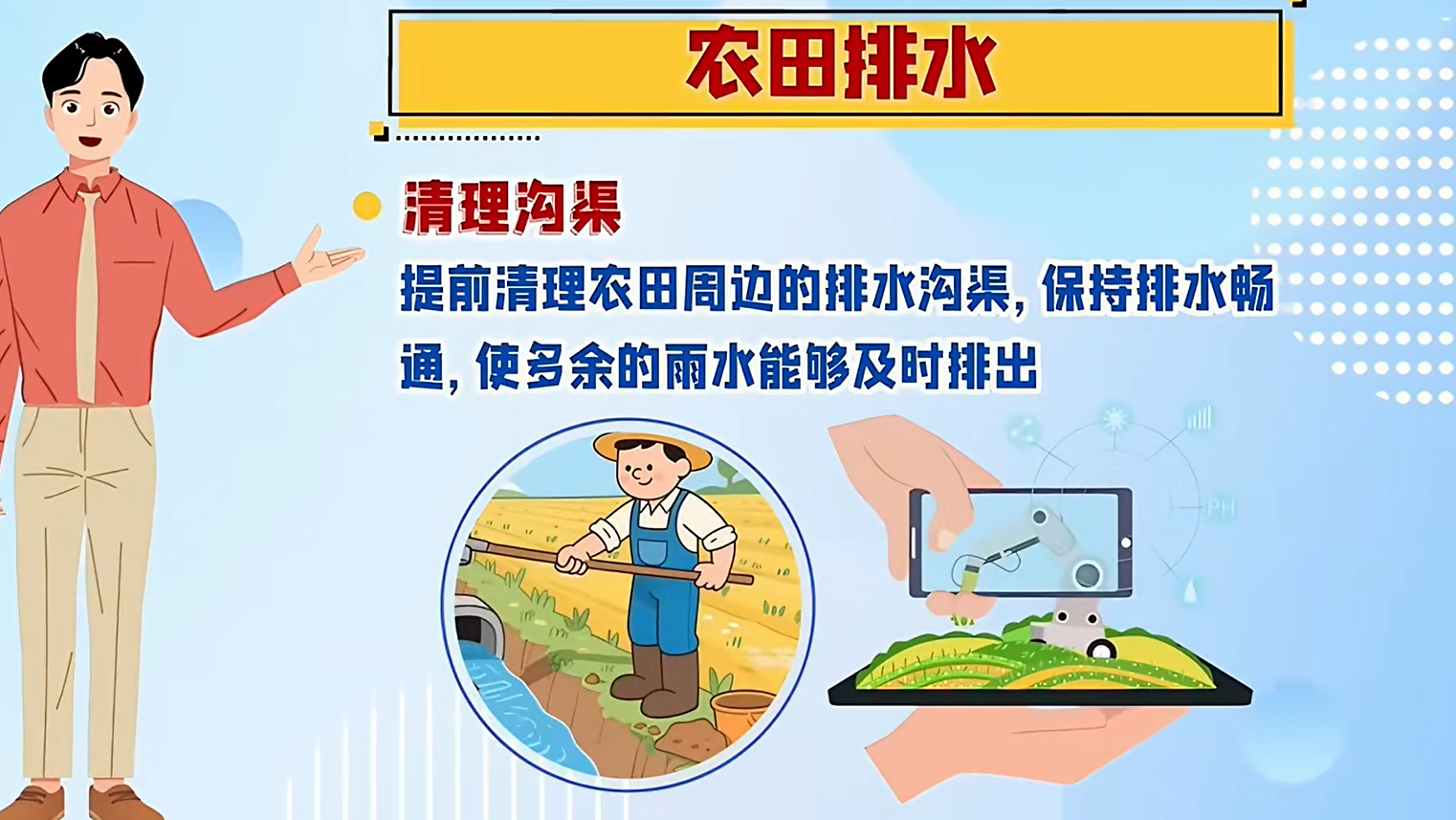 农田排水

清理沟渠

提前清理农田周边的排水沟渠，保持排水畅通，使多余的雨水能够及时排出

PH